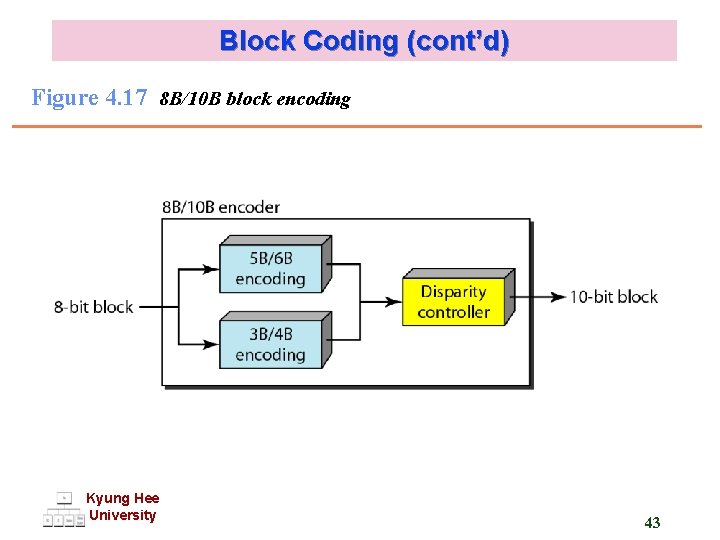 Block Coding (cont'd)

Figure 4.17 8B/10B block encoding

8B/10B encoder

8-bit block

5B/6B encoding

3B/4B encoding

Disparity controller

10-bit block

Kyung Hee University

43